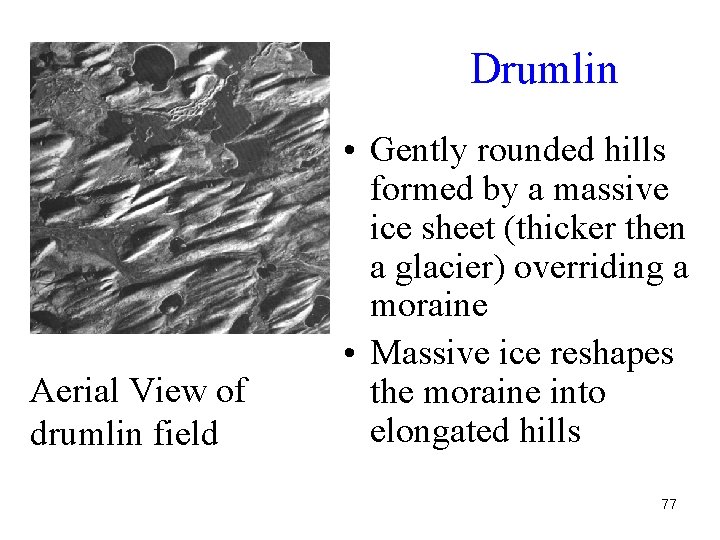 Drumlin

• Gently rounded hills formed by a massive ice sheet (thicker then a glacier) overriding a moraine

• Massive ice reshapes the moraine into elongated hills

Aerial View of drumlin field

77